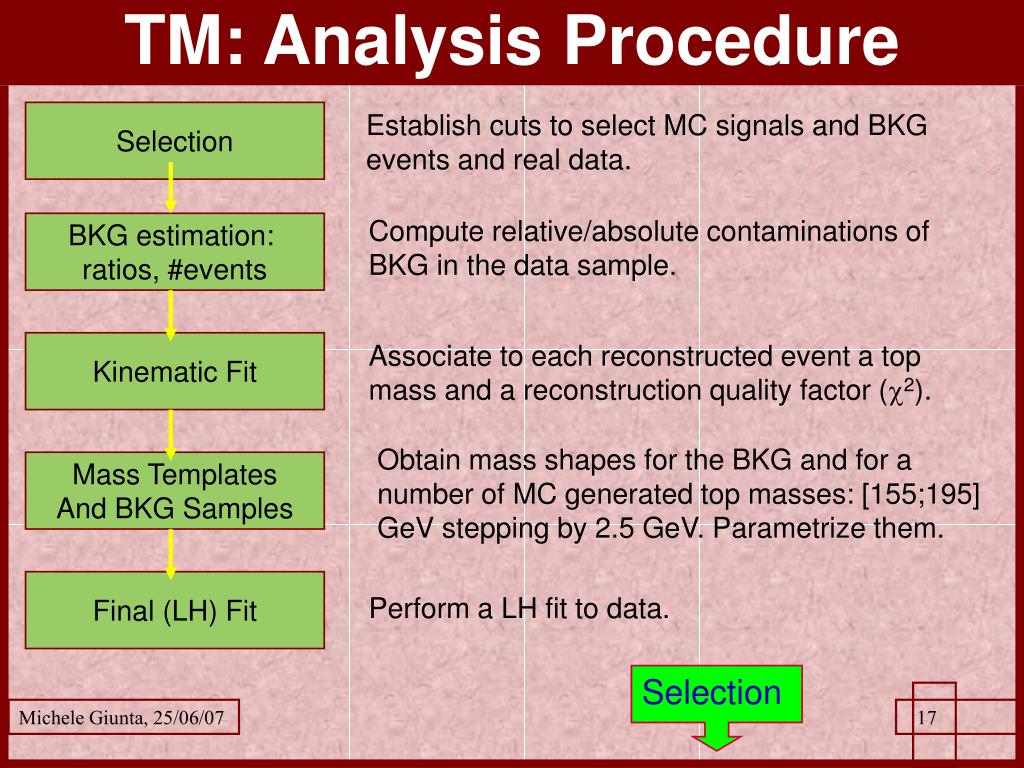 TM: Analysis Procedure

Selection

Establish cuts to select MC signals and BKG events and real data.

BKG estimation: ratios, #events

Compute relative/absolute contaminations of BKG in the data sample.

Kinematic Fit

Associate to each reconstructed event a top mass and a reconstruction quality factor ($\chi^2$).

Mass Templates And BKG Samples

Obtain mass shapes for the BKG and for a number of MC generated top masses: [155;195] GeV stepping by 2.5 GeV. Parametrize them.

Final (LH) Fit

Perform a LH fit to data.

Selection

Michele Giunta, 25/06/07

17